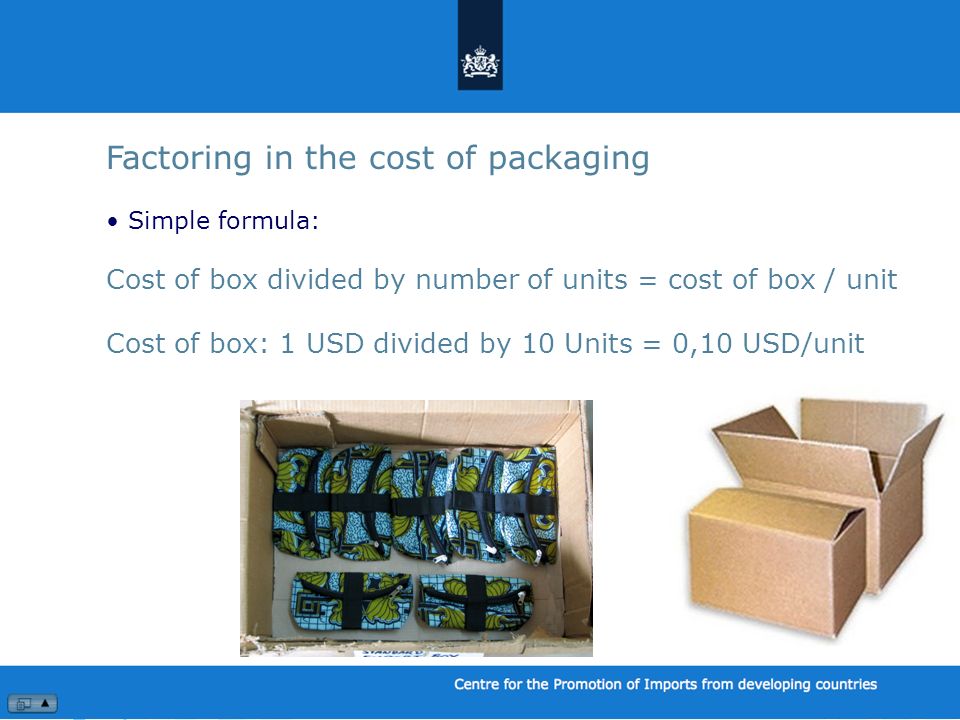 Factoring in the cost of packaging

• Simple formula:

Cost of box divided by number of units = cost of box / unit

Cost of box: 1 USD divided by 10 Units = 0,10 USD/unit

Centre for the Promotion of Imports from developing countries